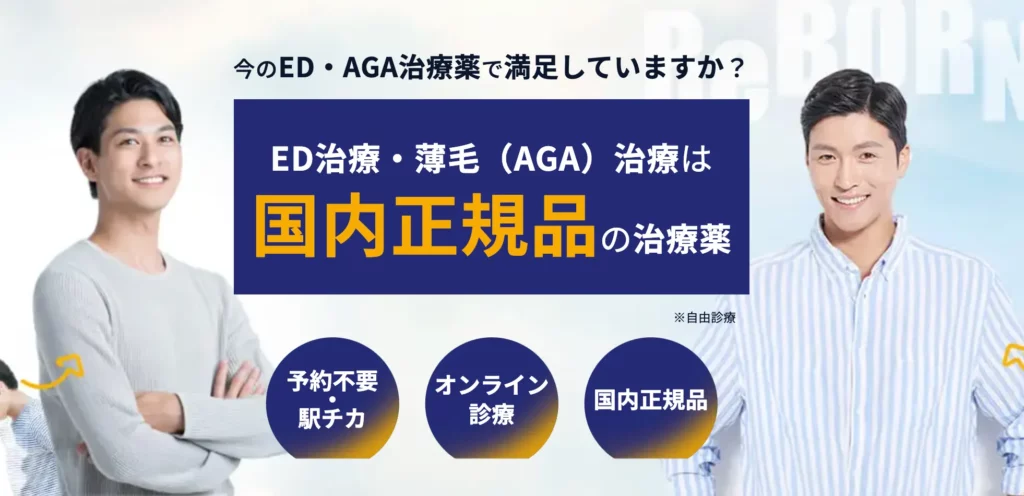 ReBORN

今のED・AGA治療薬で満足していますか？

ED治療・薄毛（AGA）治療は

国内正規品の治療薬

※自由診療

予約不要・駅チカ

オンライン診療

国内正規品